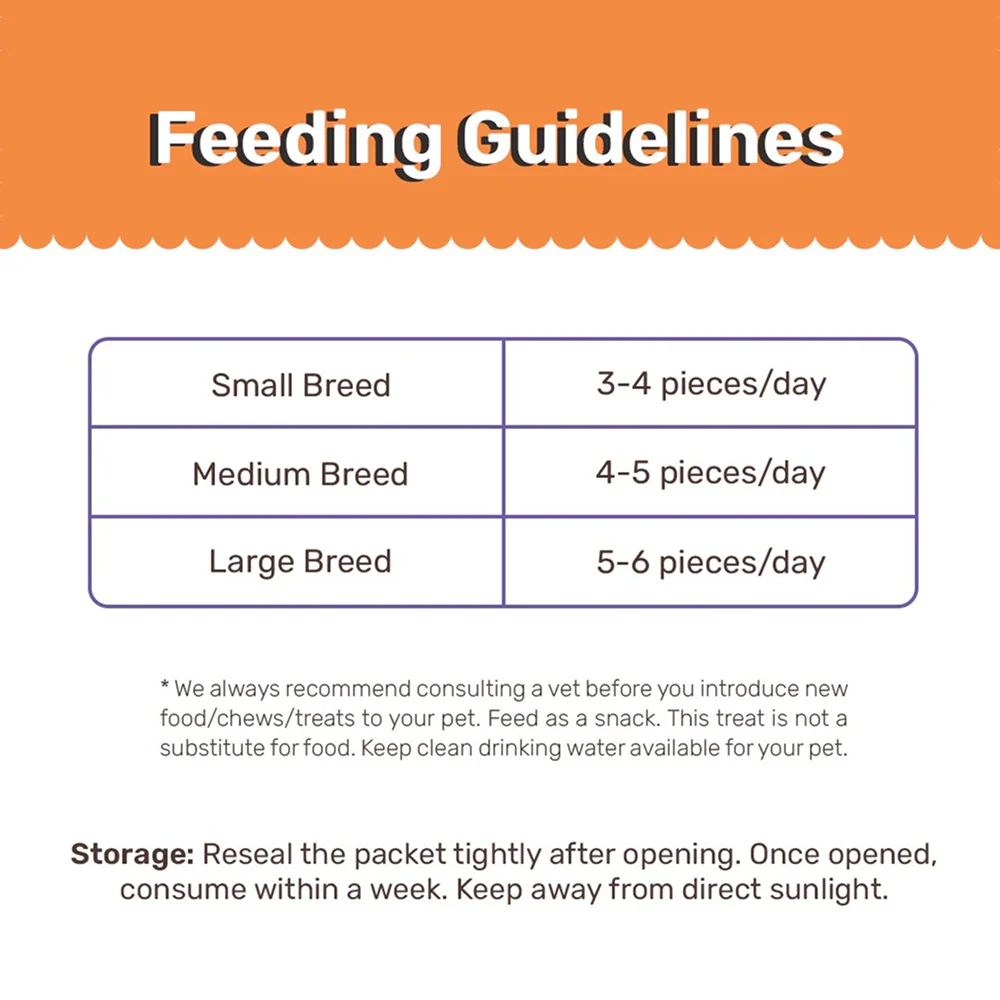 Feeding Guidelines

| Small Breed | 3-4 pieces/day |
|---|---|
| Medium Breed | 4-5 pieces/day |
| Large Breed | 5-6 pieces/day |

* We always recommend consulting a vet before you introduce new food/chews/treats to your pet. Feed as a snack. This treat is not a substitute for food. Keep clean drinking water available for your pet.

Storage: Reseal the packet tightly after opening. Once opened, consume within a week. Keep away from direct sunlight.